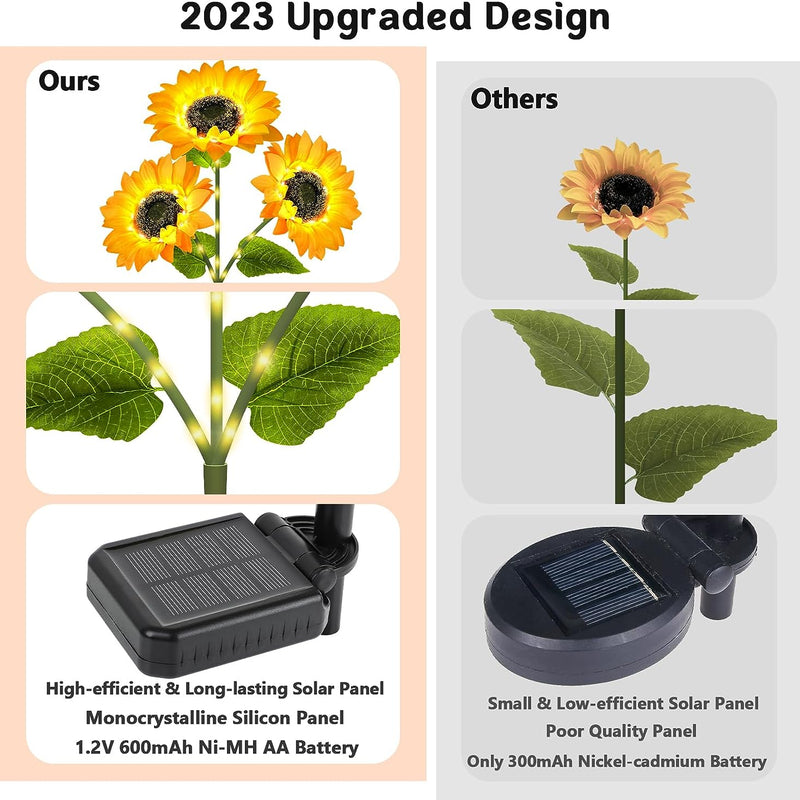 2023 Upgraded Design

Ours

High-efficient & Long-lasting Solar Panel
Monocrystalline Silicon Panel
1.2V 600mAh Ni-MH AA Battery

Others

Small & Low-efficient Solar Panel
Poor Quality Panel
Only 300mAh Nickel-cadmium Battery